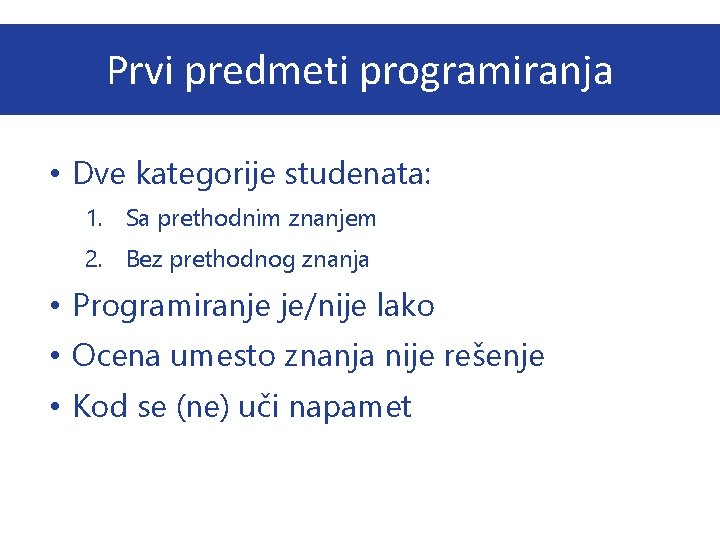 Prvi predmeti programiranja

• Dve kategorije studenata:
1. Sa prethodnim znanjem
2. Bez prethodnog znanja
• Programiranje je/nije lako
• Ocena umesto znanja nije rešenje
• Kod se (ne) uči napamet